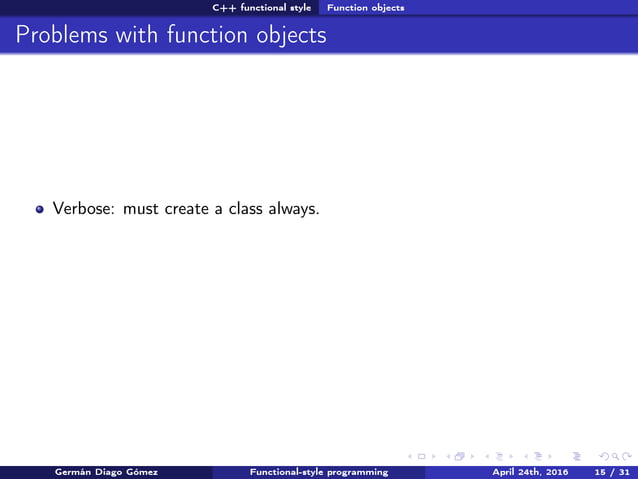 C++ functional style Function objects

Problems with function objects

Verbose: must create a class always.

Germán Diago Gómez Functional-style programming April 24th, 2016 15 / 31